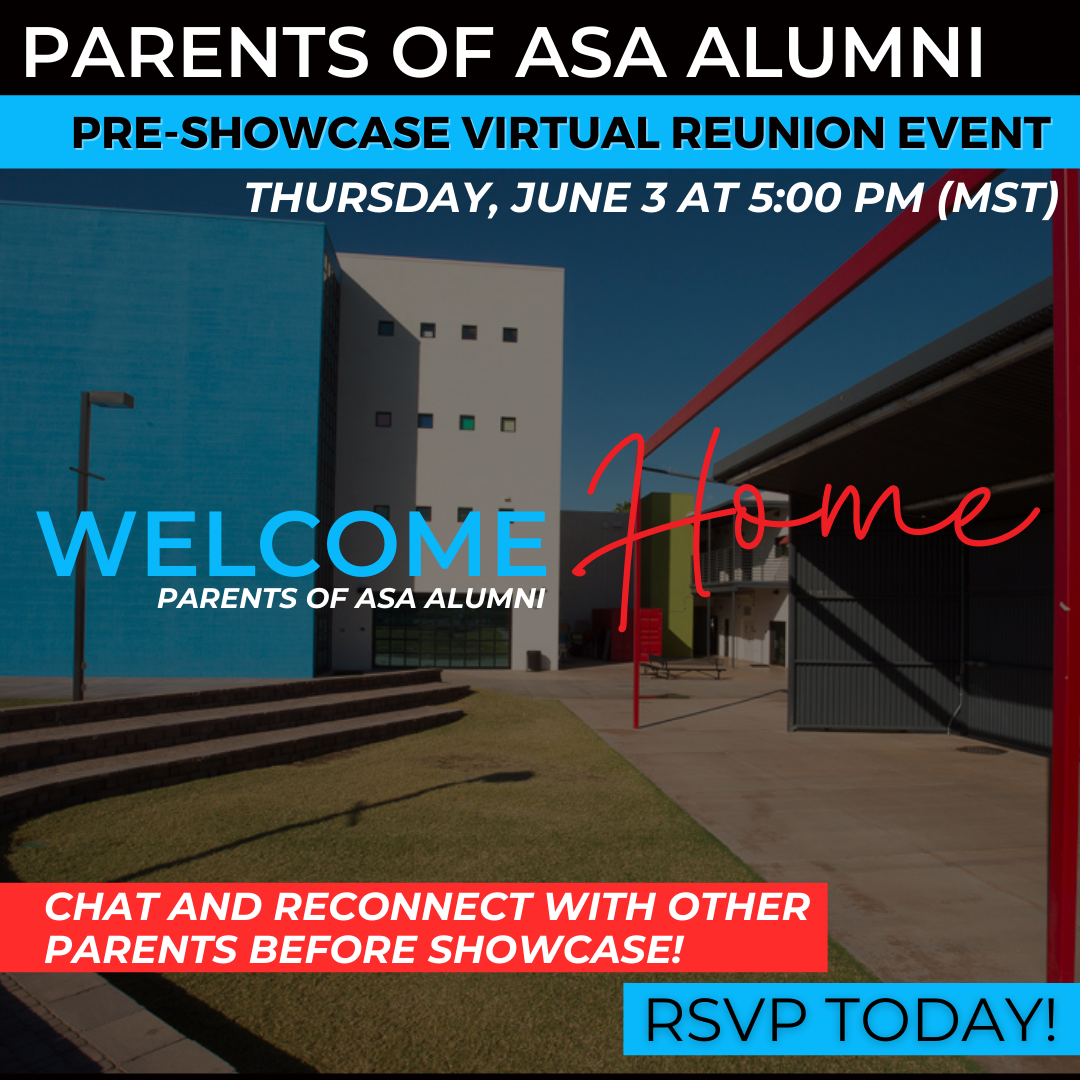 PARENTS OF ASA ALUMNI

PRE-SHOWCASE VIRTUAL REUNION EVENT

THURSDAY, JUNE 3 AT 5:00 PM (MST)

WELCOME Home

PARENTS OF ASA ALUMNI

CHAT AND RECONNECT WITH OTHER PARENTS BEFORE SHOWCASE!

RSVP TODAY!